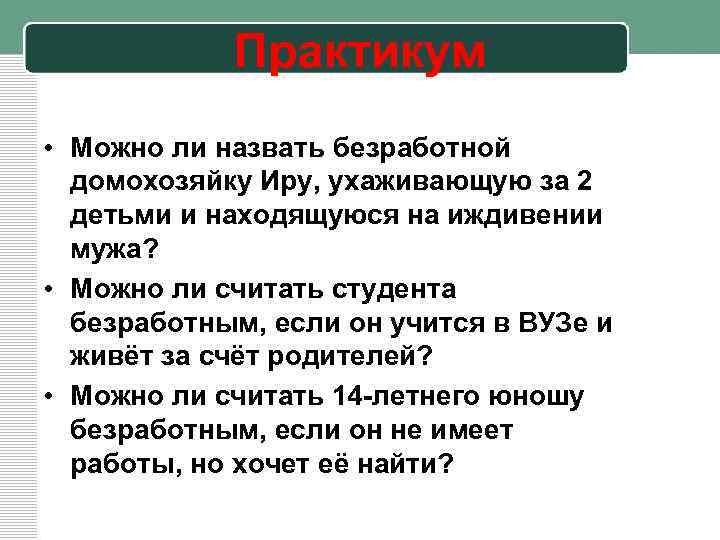 Практикум

• Можно ли назвать безработной домохозяйку Иру, ухаживающую за 2 детьми и находящуюся на иждивении мужа?
• Можно ли считать студента безработным, если он учится в ВУЗе и живёт за счёт родителей?
• Можно ли считать 14-летнего юношу безработным, если он не имеет работы, но хочет её найти?